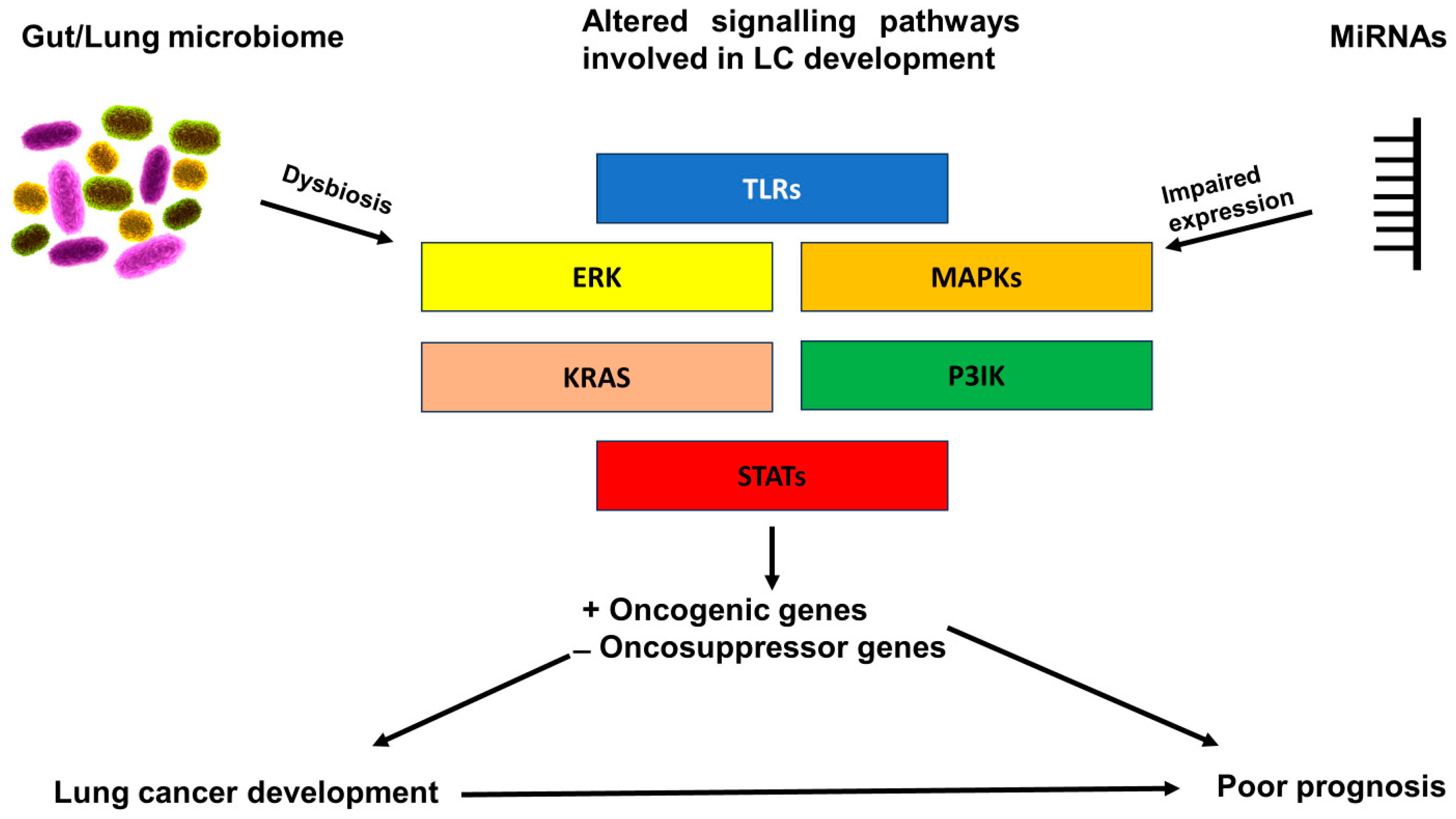 Gut/Lung microbiome

Altered signalling pathways involved in LC development

MiRNAs

Dysbiosis

Impaired expression

TLRs

ERK

MAPKs

KRAS

P3IK

STATs

+ Oncogenic genes
– Oncosuppressor genes

Lung cancer development

Poor prognosis